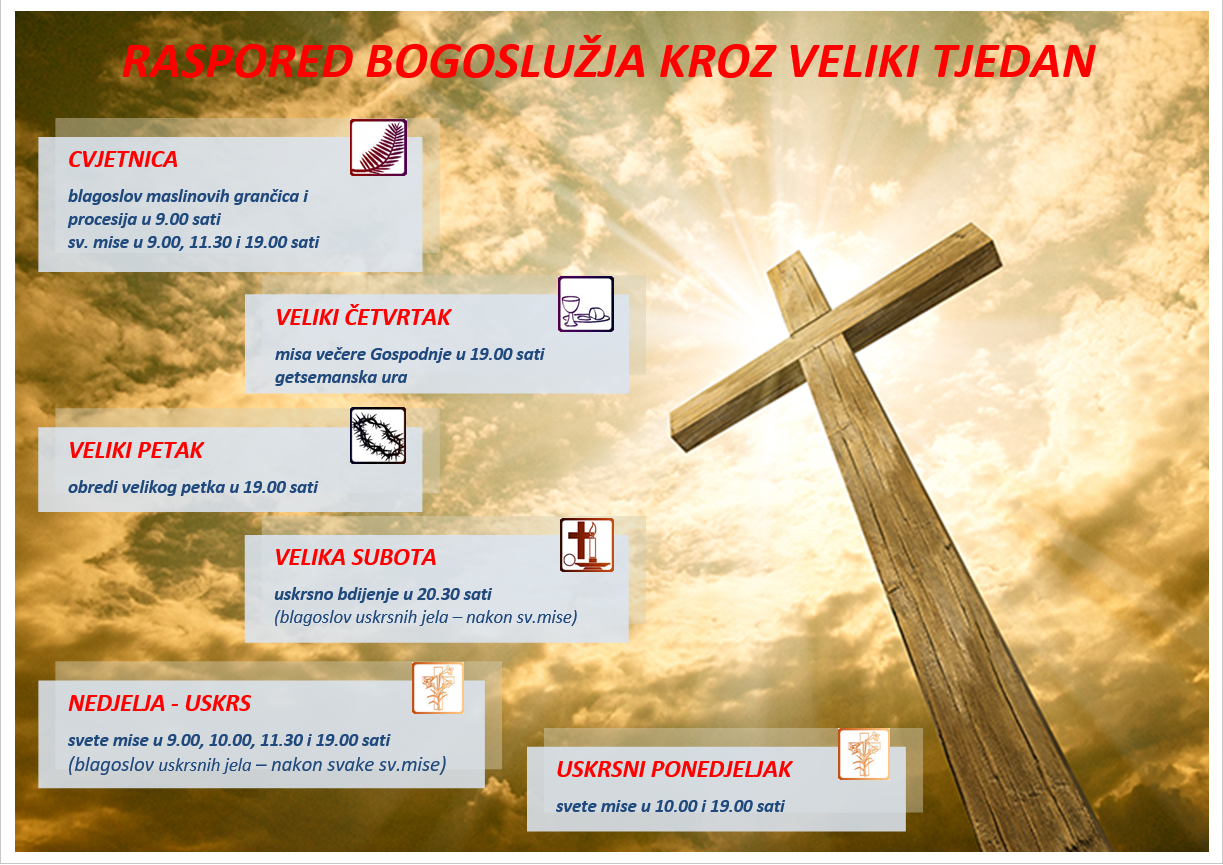 RASPORED BOGOSLUŽJA KROZ VELIKI TJEDAN

CVJETNICA

blagoslov maslinovih grančica i procesija u 9.00 sati
sv. mise u 9.00, 11.30 i 19.00 sati

VELIKI ČETVRTAK

misa večere Gospodnje u 19.00 sati
getsemanska ura

VELIKI PETAK

obredi velikog petka u 19.00 sati

VELIKA SUBOTA

uskrsno bdijenje u 20.30 sati
(blagoslov uskrsnih jela – nakon sv.mise)

NEDJELJA - USKRS

svete mise u 9.00, 10.00, 11.30 i 19.00 sati
(blagoslov uskrsnih jela – nakon svake sv.mise)

USKRSNI PONEDJELJAK

svete mise u 10.00 i 19.00 sati